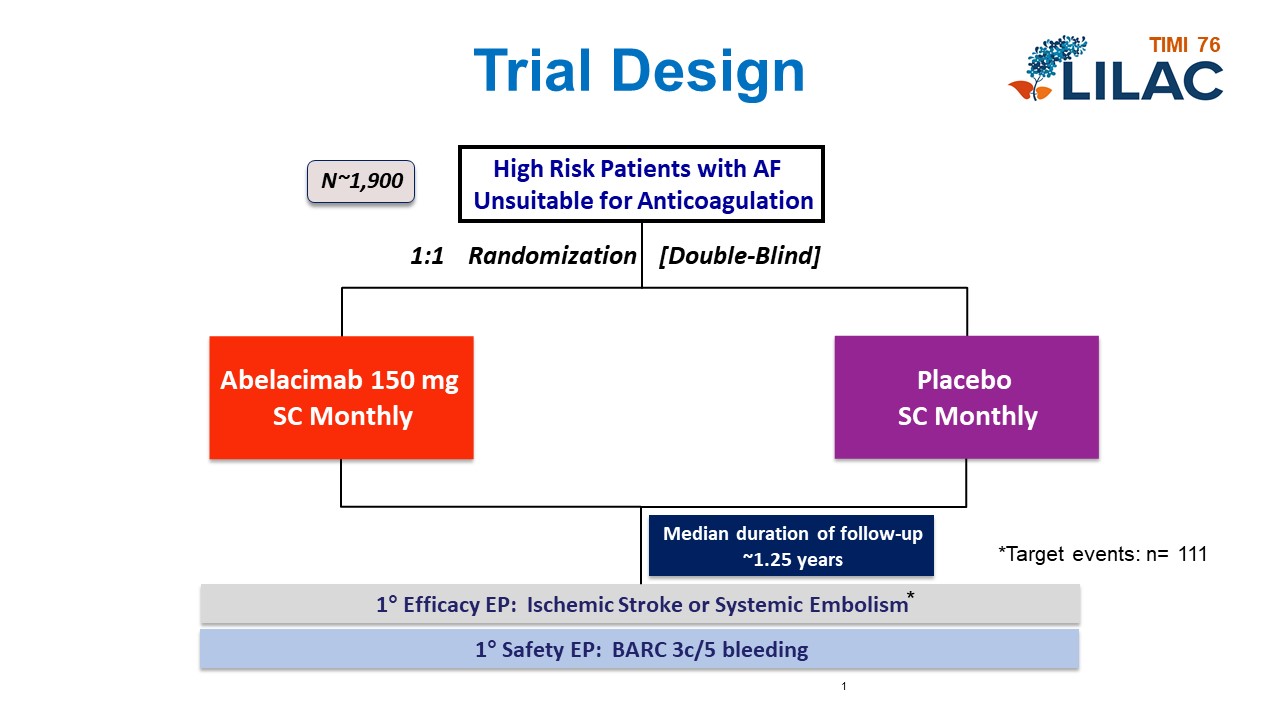 Trial Design

TIMI 76
LILAC

N~1,900

High Risk Patients with AF
Unsuitable for Anticoagulation

1:1 Randomization [Double-Blind]

Abelacimab 150 mg
SC Monthly

Placebo
SC Monthly

Median duration of follow-up
~1.25 years

*Target events: n= 111

1° Efficacy EP: Ischemic Stroke or Systemic Embolism*

1° Safety EP: BARC 3c/5 bleeding

1